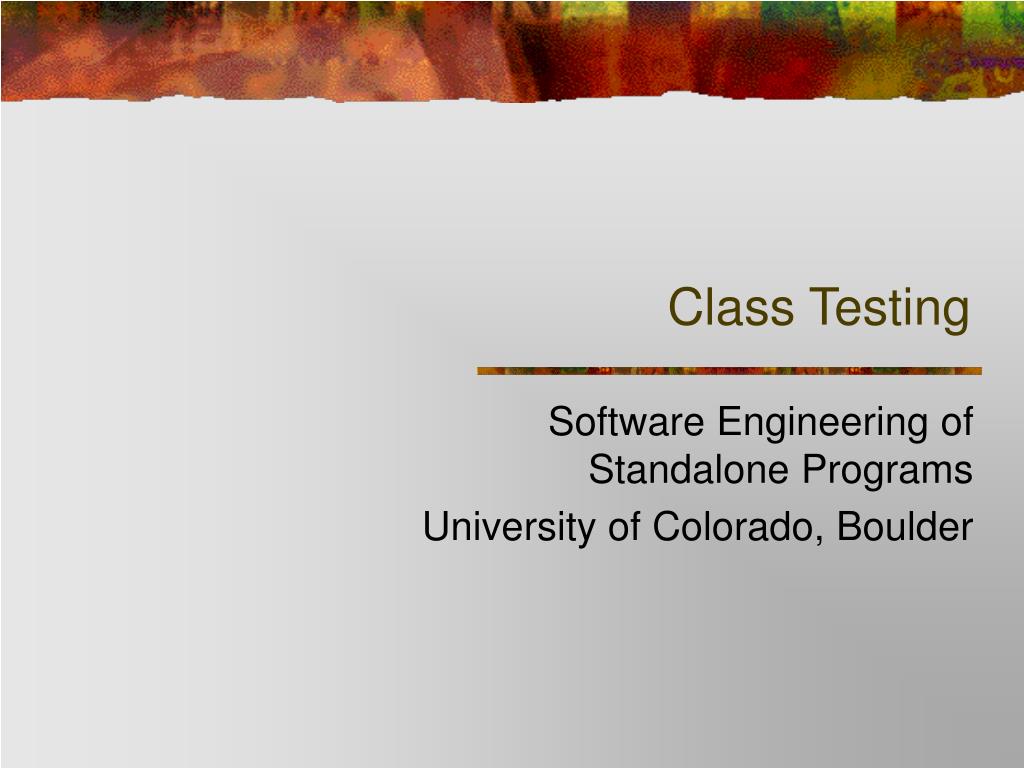 Class Testing

Software Engineering of Standalone Programs

University of Colorado, Boulder